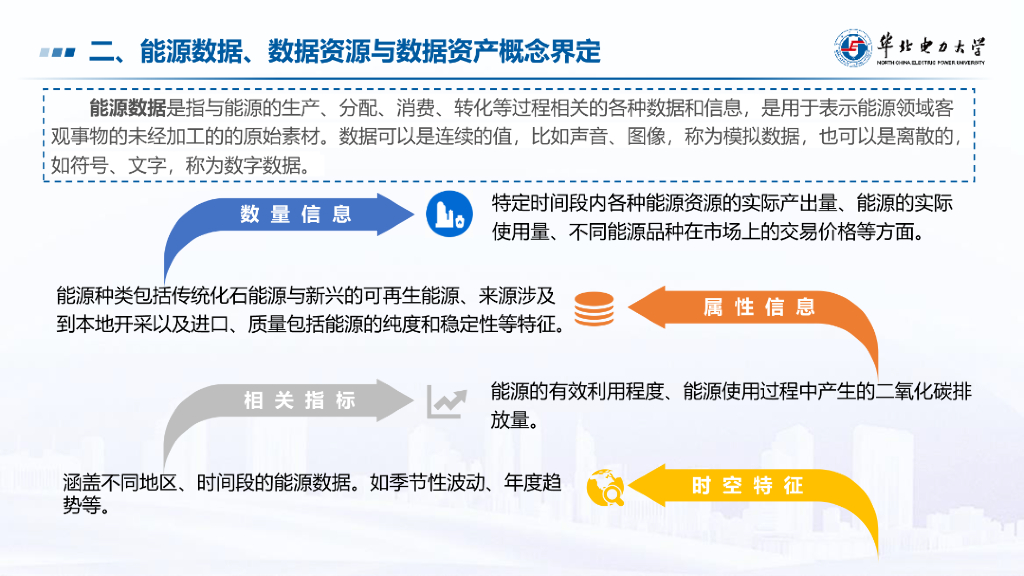 二、能源数据、数据资源与数据资产概念界定

华北电力大学
NORTH CHINA ELECTRIC POWER UNIVERSITY

能源数据是指与能源的生产、分配、消费、转化等过程相关的各种数据和信息，是用于表示能源领域客观事物的未经加工的的原始素材。数据可以是连续的值，比如声音、图像，称为模拟数据，也可以是离散的，如符号、文字，称为数字数据。

数量信息

特定时间段内各种能源资源的实际产出量、能源的实际使用量、不同能源品种在市场上的交易价格等方面。

能源种类包括传统化石能源与新兴的可再生能源、来源涉及到本地开采以及进口、质量包括能源的纯度和稳定性等特征。

属性信息

相关指标

能源的有效利用程度、能源使用过程中产生的二氧化碳排放量。

涵盖不同地区、时间段的能源数据。如季节性波动、年度趋势等。

时空特征